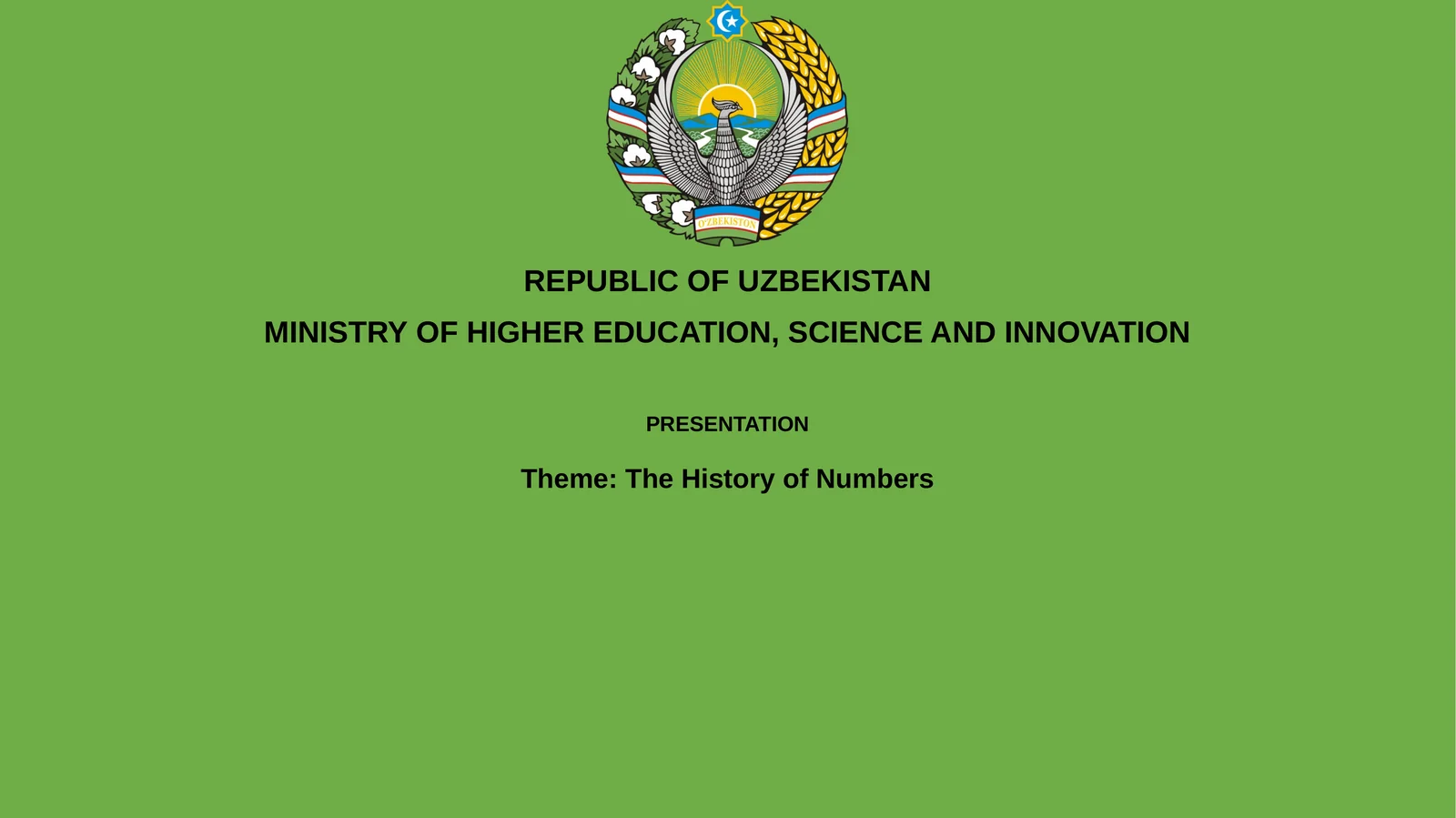 O'ZBEKISTON

REPUBLIC OF UZBEKISTAN

MINISTRY OF HIGHER EDUCATION, SCIENCE AND INNOVATION

PRESENTATION

Theme: The History of Numbers